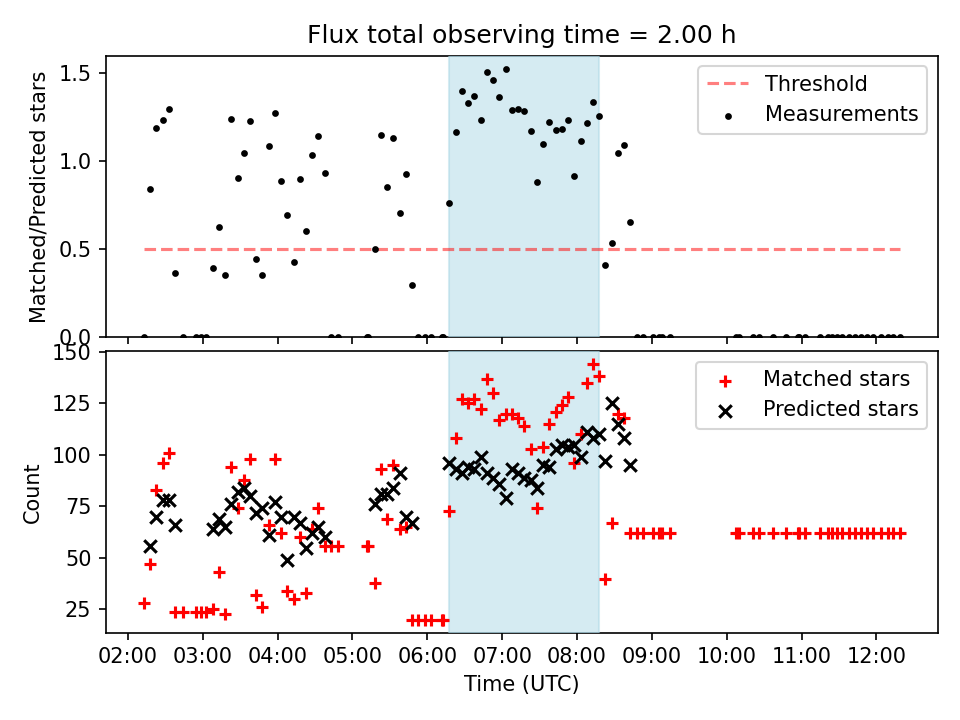 Flux total observing time = 2.00 h

Matched/Predicted stars

1.5
1.0
0.5
0.0

Threshold
Measurements

Count

150
125
100
75
50
25

Matched stars
Predicted stars

02:00 03:00 04:00 05:00 06:00 07:00 08:00 09:00 10:00 11:00 12:00

Time (UTC)